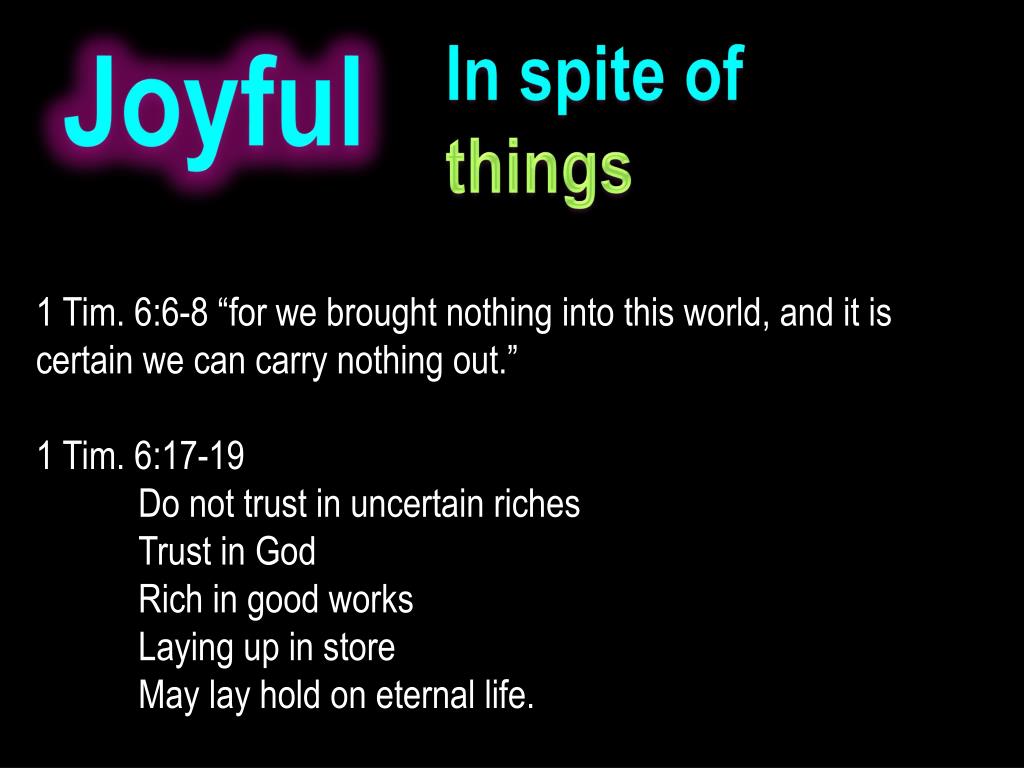 Joyful

In spite of things

1 Tim. 6:6-8 “for we brought nothing into this world, and it is certain we can carry nothing out.”

1 Tim. 6:17-19
Do not trust in uncertain riches
Trust in God
Rich in good works
Laying up in store
May lay hold on eternal life.